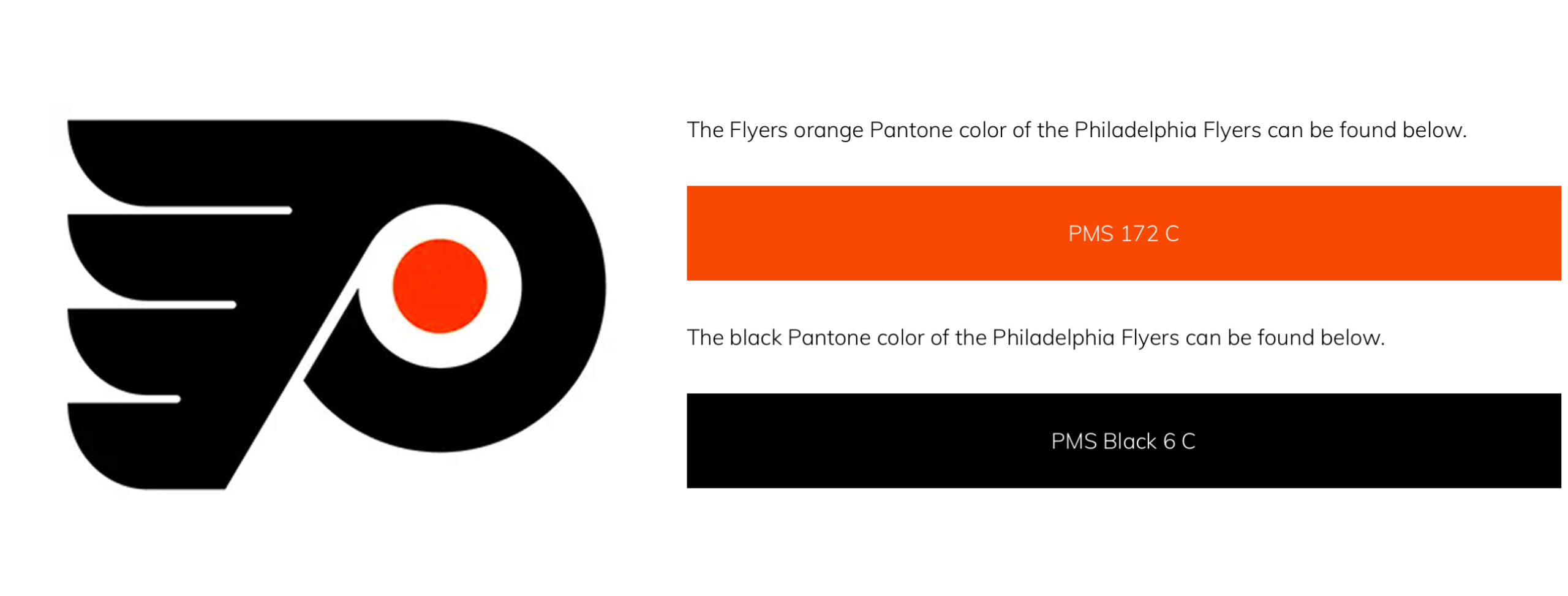 The Flyers orange Pantone color of the Philadelphia Flyers can be found below.

PMS 172 C

The black Pantone color of the Philadelphia Flyers can be found below.

PMS Black 6 C